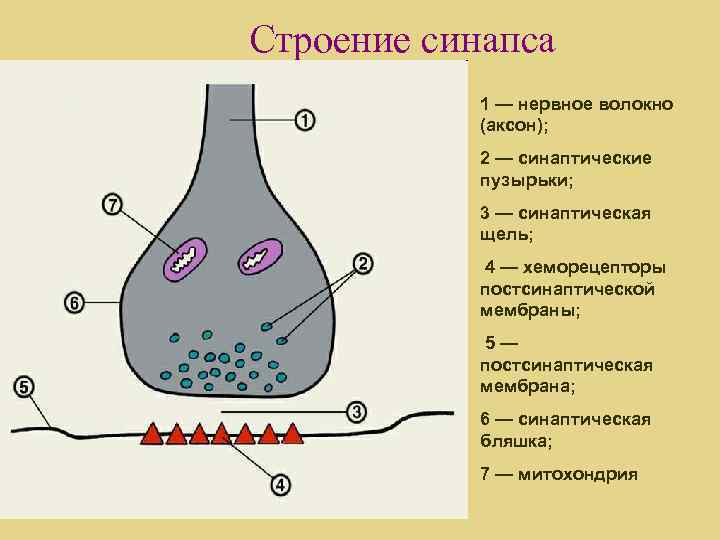 Строение синапса

1
7
2
6
5
3
4

1 — нервное волокно (аксон);

2 — синаптические пузырьки;

3 — синаптическая щель;

4 — хеморецепторы постсинаптической мембраны;

5 — постсинаптическая мембрана;

6 — синаптическая бляшка;

7 — митохондрия